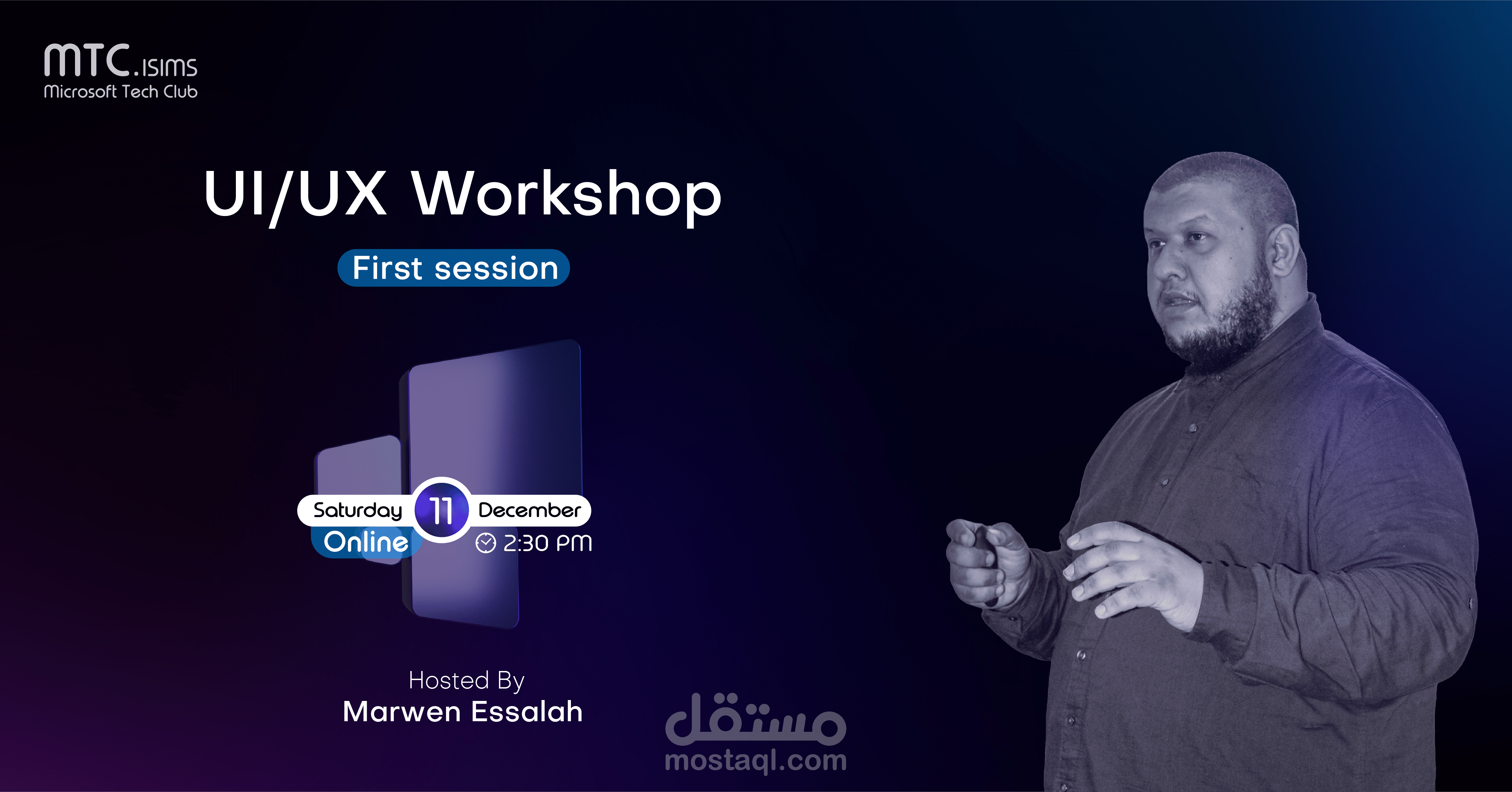 MTC.ISIMS
Microsoft Tech Club

UI/UX Workshop

First session

Saturday 11 December
Online
2:30 PM

Hosted By
Marwen Essalah

مستقل
mostaql.com